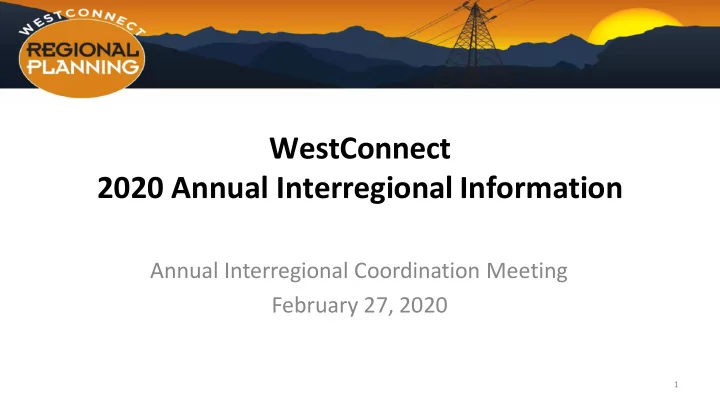 WESTCONNECT
REGIONAL PLANNING

WestConnect
2020 Annual Interregional Information

Annual Interregional Coordination Meeting
February 27, 2020

1